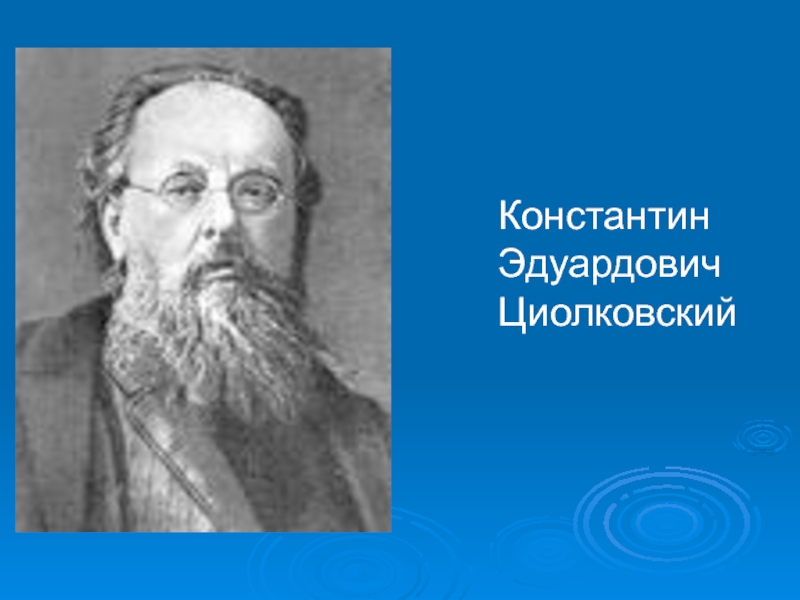 Константин Эдуардович Циолковский